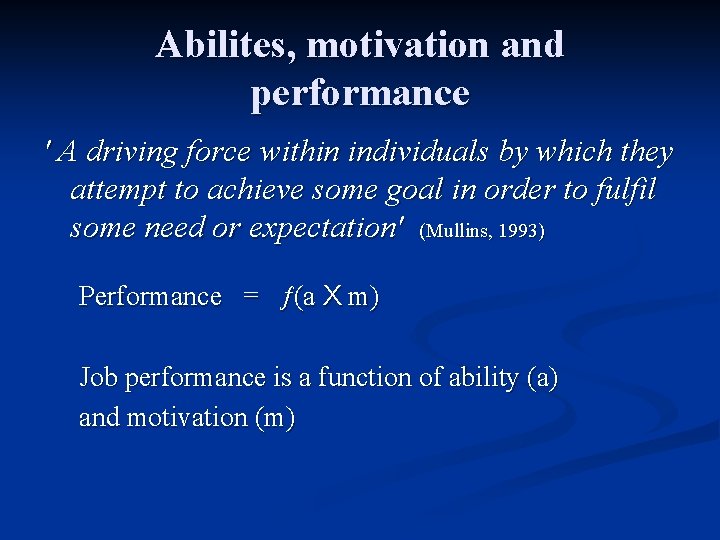 Abilites, motivation and performance

' A driving force within individuals by which they attempt to achieve some goal in order to fulfil some need or expectation' (Mullins, 1993)

Performance = $f$(a X m)

Job performance is a function of ability (a) and motivation (m)